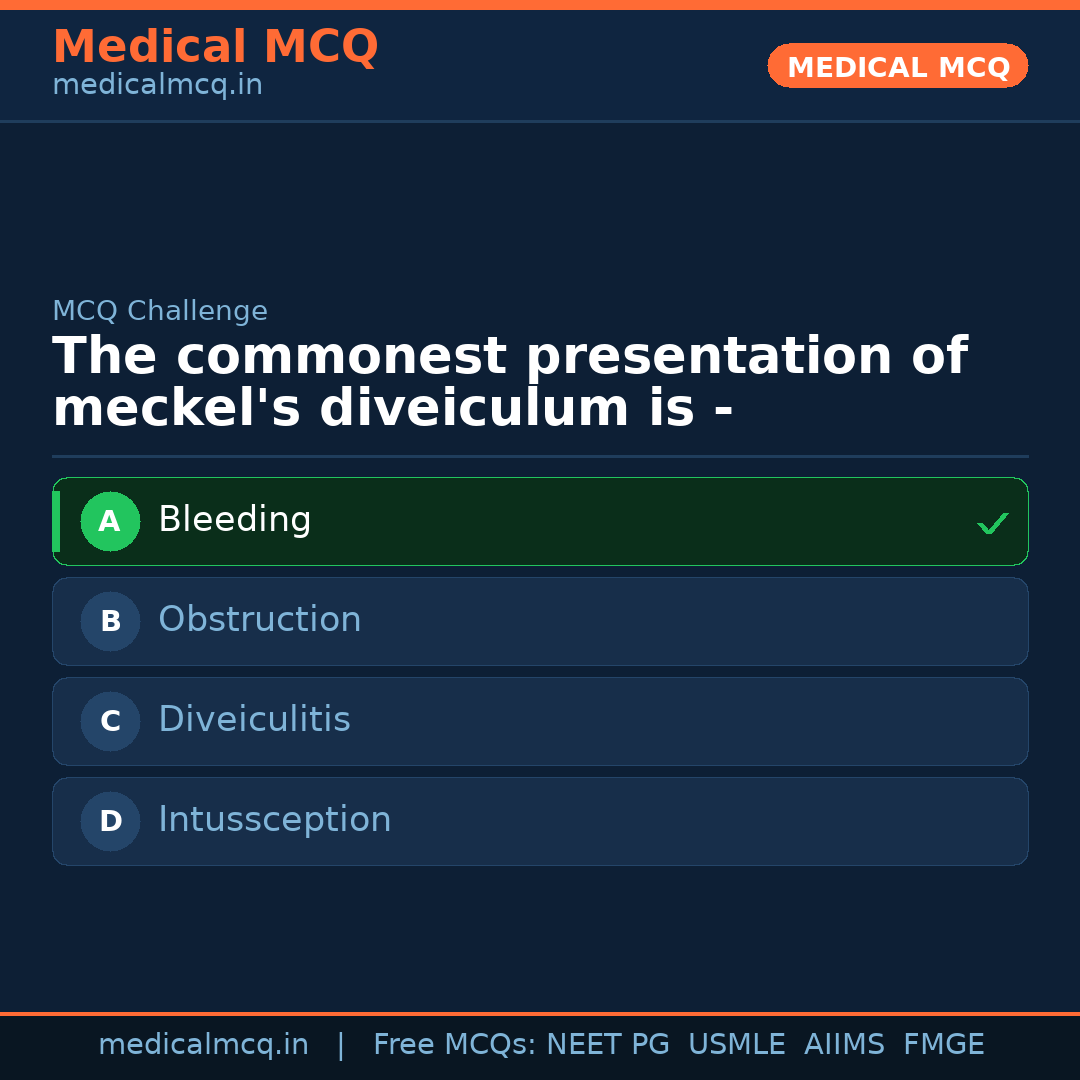 Medical MCQ
medicalmcq.in

MEDICAL MCQ

MCQ Challenge

The commonest presentation of meckel's diveiculum is -

A Bleeding ✓

B Obstruction

C Diveiculitis

D Intussception

medicalmcq.in | Free MCQs: NEET PG USMLE AIIMS FMGE